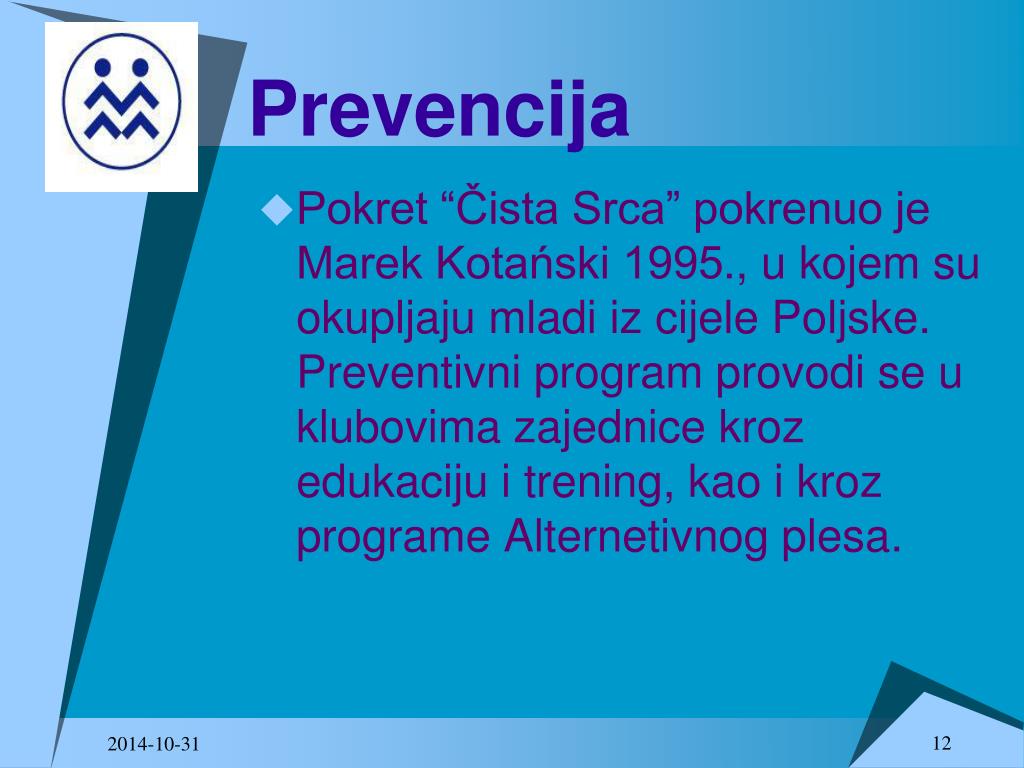 Prevencija

Pokret “Čista Srca” pokrenuo je Marek Kotański 1995., u kojem su okupljaju mladi iz cijele Poljske. Preventivni program provodi se u klubovima zajednice kroz edukaciju i trening, kao i kroz programe Alternetivnog plesa.

2014-10-31

12